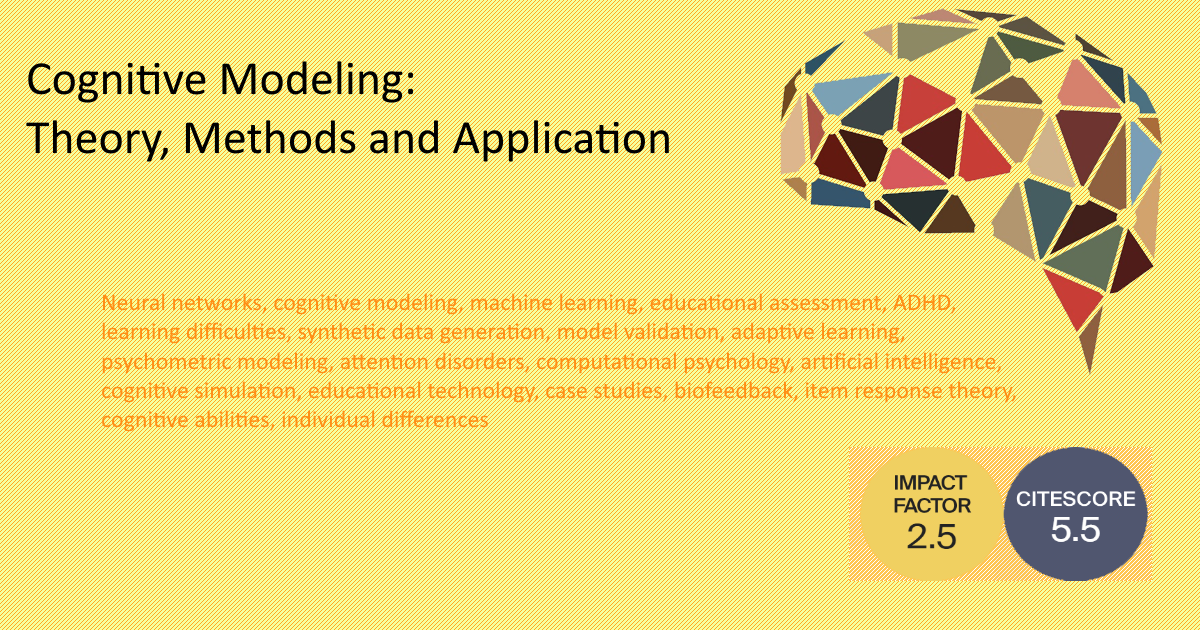 Cognitive Modeling:
Theory, Methods and Application

Neural networks, cognitive modeling, machine learning, educational assessment, ADHD, learning difficulties, synthetic data generation, model validation, adaptive learning, psychometric modeling, attention disorders, computational psychology, artificial intelligence, cognitive simulation, educational technology, case studies, biofeedback, item response theory, cognitive abilities, individual differences

IMPACT FACTOR 2.5

CITESCORE 5.5